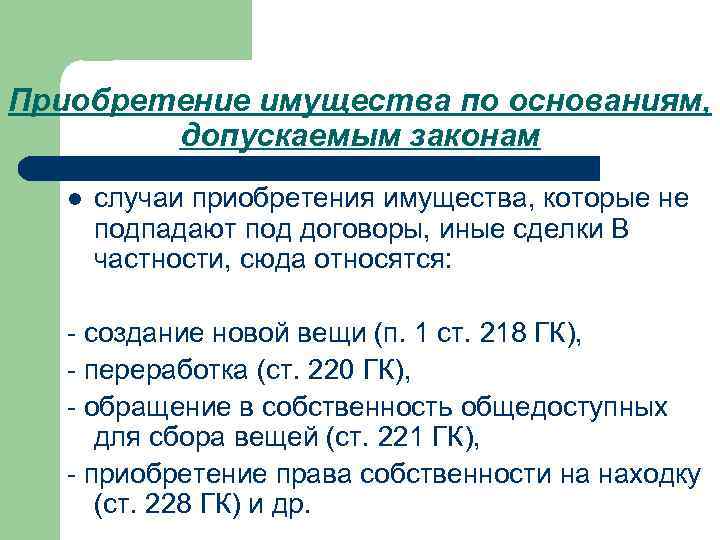 Приобретение имущества по основаниям, допускаемым законам

● случаи приобретения имущества, которые не подпадают под договоры, иные сделки В частности, сюда относятся:

- создание новой вещи (п. 1 ст. 218 ГК),
- переработка (ст. 220 ГК),
- обращение в собственность общедоступных для сбора вещей (ст. 221 ГК),
- приобретение права собственности на находку (ст. 228 ГК) и др.